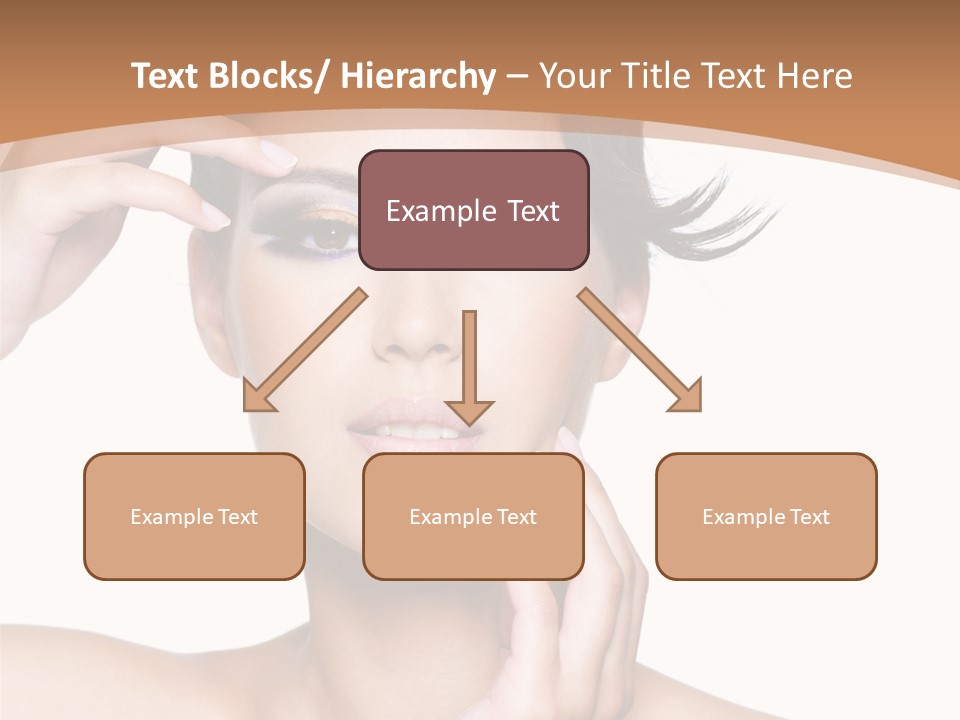 Text Blocks/ Hierarchy – Your Title Text Here

Example Text

Example Text

Example Text

Example Text